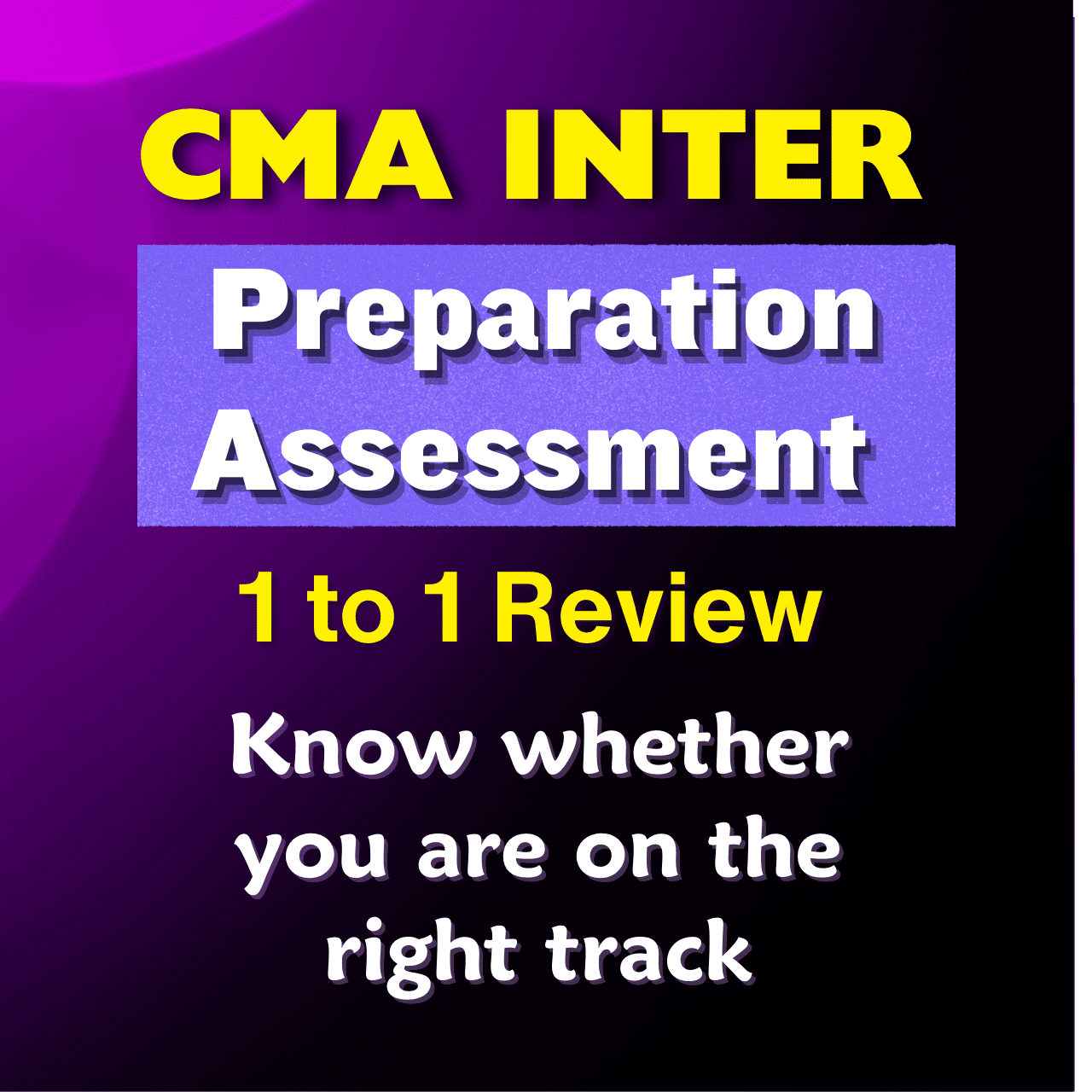 CMA INTER

Preparation Assessment

1 to 1 Review

Know whether you are on the right track